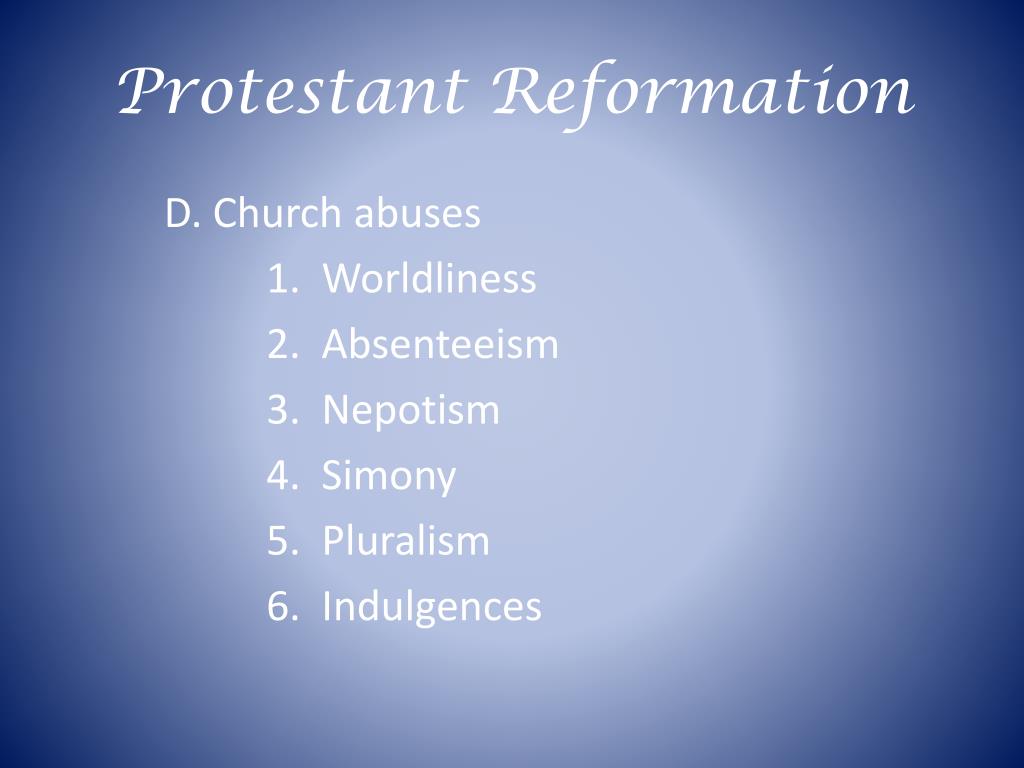 Protestant Reformation

D. Church abuses
1. Worldliness
2. Absenteeism
3. Nepotism
4. Simony
5. Pluralism
6. Indulgences